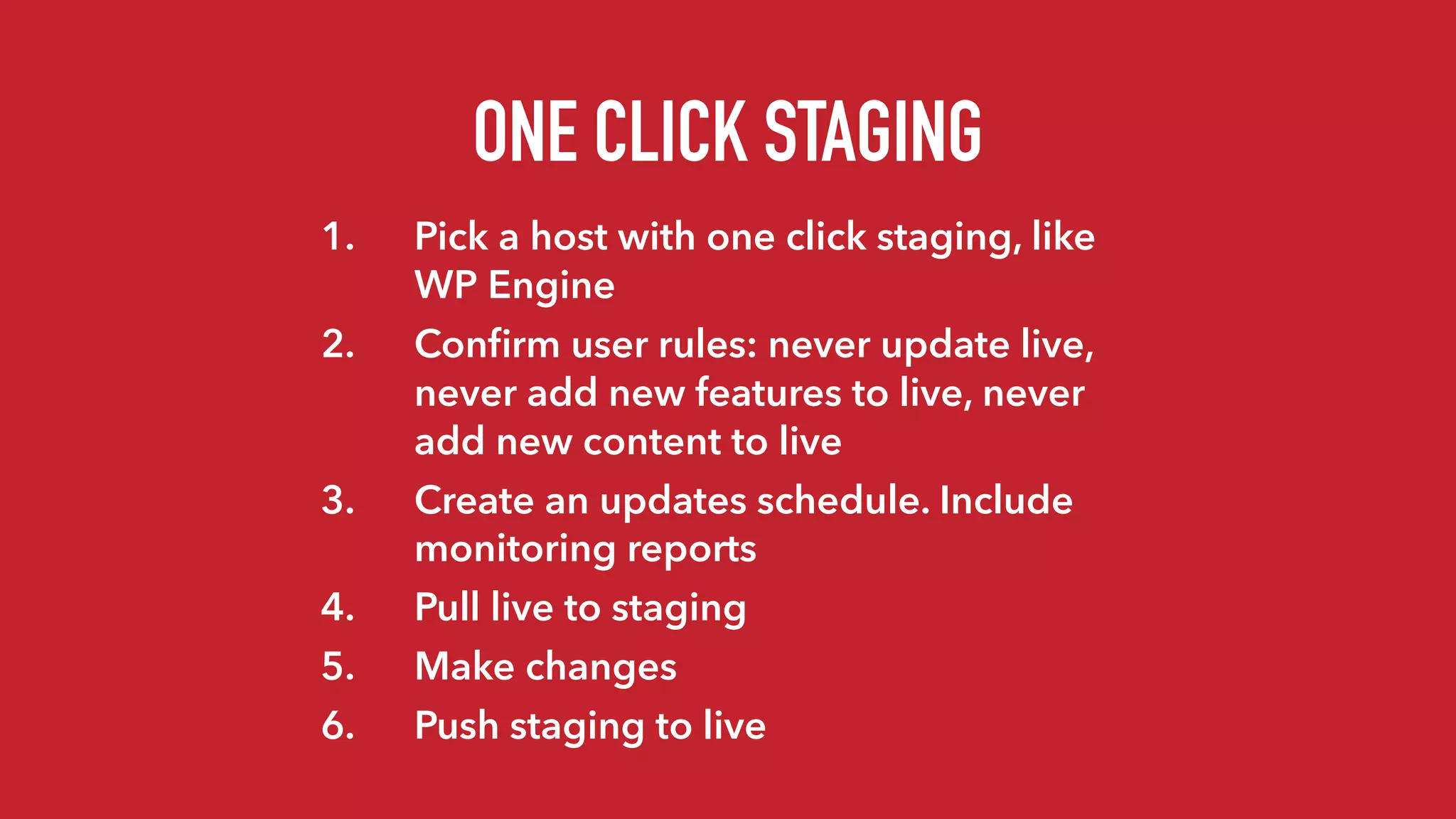 ONE CLICK STAGING

1. Pick a host with one click staging, like WP Engine
2. Confirm user rules: never update live, never add new features to live, never add new content to live
3. Create an updates schedule. Include monitoring reports
4. Pull live to staging
5. Make changes
6. Push staging to live